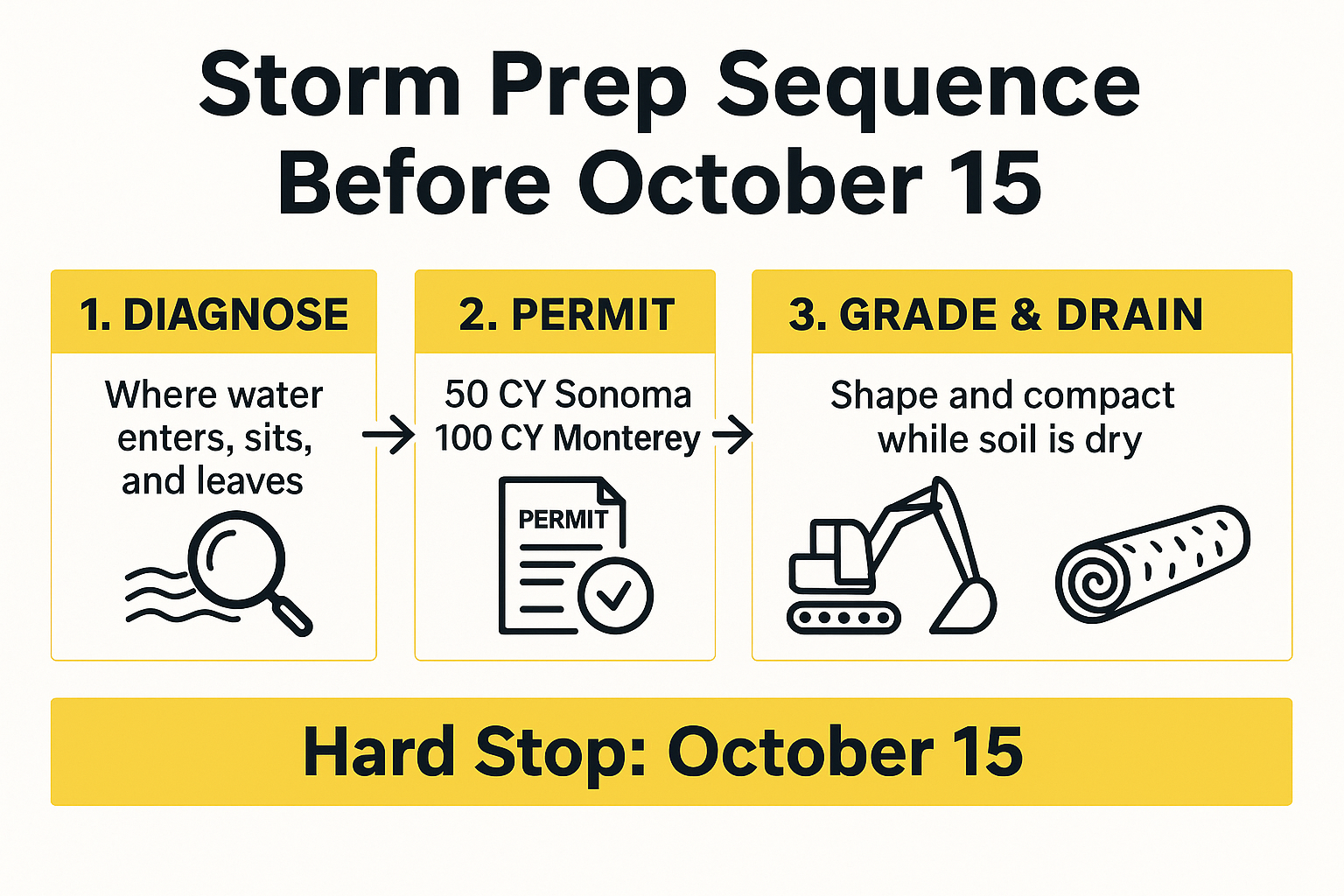 Storm Prep Sequence
Before October 15

1. DIAGNOSE

Where water enters, sits, and leaves

2. PERMIT

50 CY Sonoma
100 CY Monterey

PERMIT

3. GRADE & DRAIN

Shape and compact while soil is dry

Hard Stop: October 15